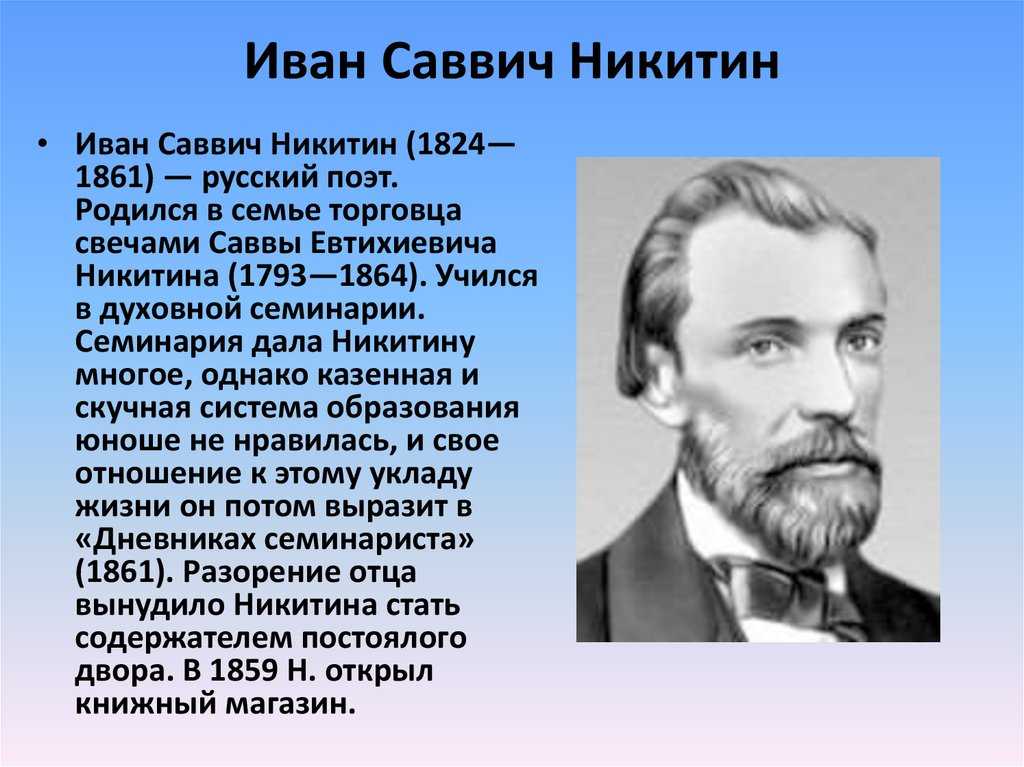 Иван Саввич Никитин

• Иван Саввич Никитин (1824—1861) — русский поэт. Родился в семье торговца свечами Саввы Евтихиевича Никитина (1793—1864). Учился в духовной семинарии. Семинария дала Никитину многое, однако казенная и скучная система образования юноше не нравилась, и свое отношение к этому укладу жизни он потом выразит в «Дневниках семинариста» (1861). Разорение отца вынудило Никитина стать содержателем постоялого двора. В 1859 Н. открыл книжный магазин.